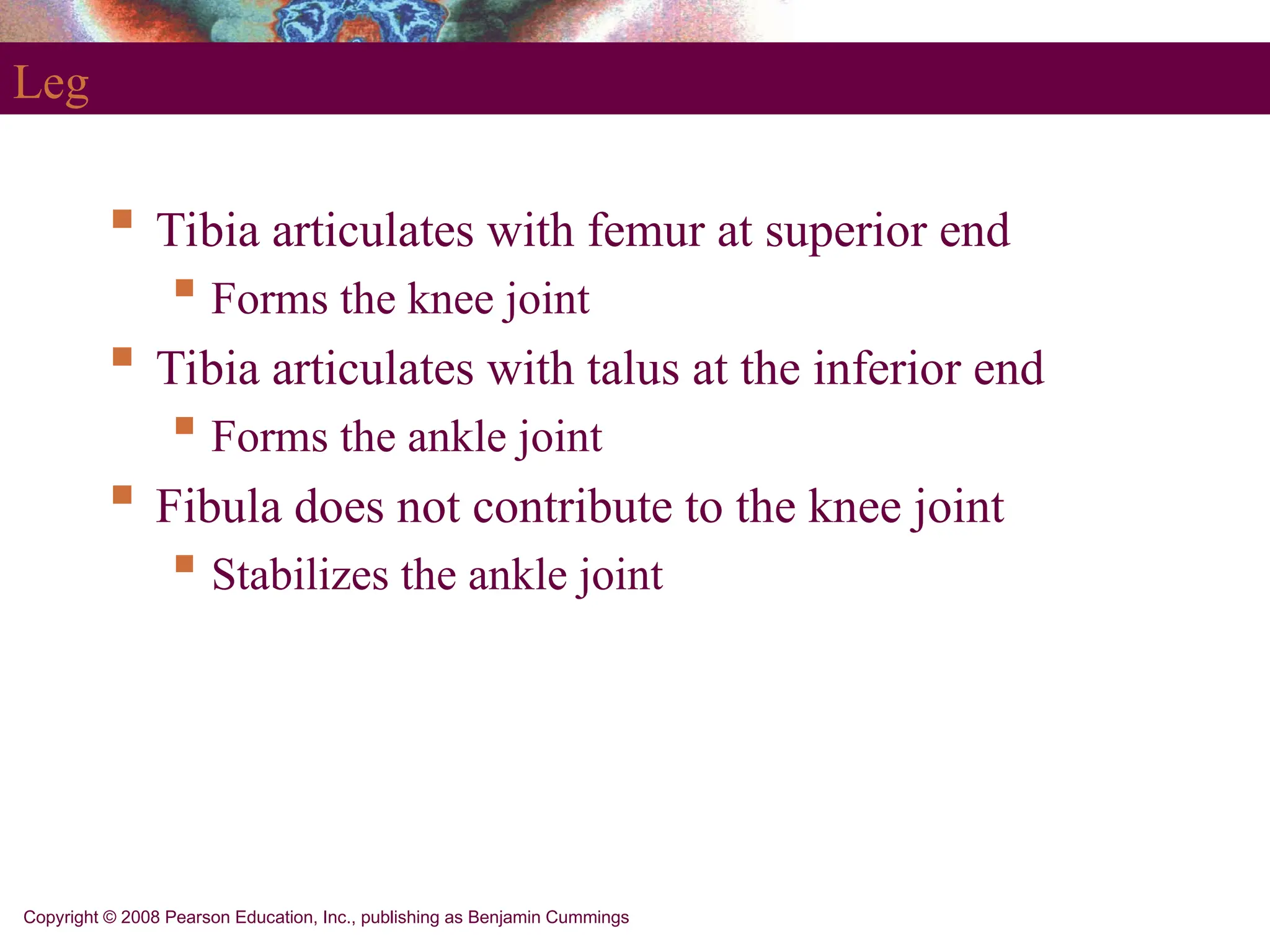 Leg

- Tibia articulates with femur at superior end
  - Forms the knee joint
- Tibia articulates with talus at the inferior end
  - Forms the ankle joint
- Fibula does not contribute to the knee joint
  - Stabilizes the ankle joint

Copyright © 2008 Pearson Education, Inc., publishing as Benjamin Cummings